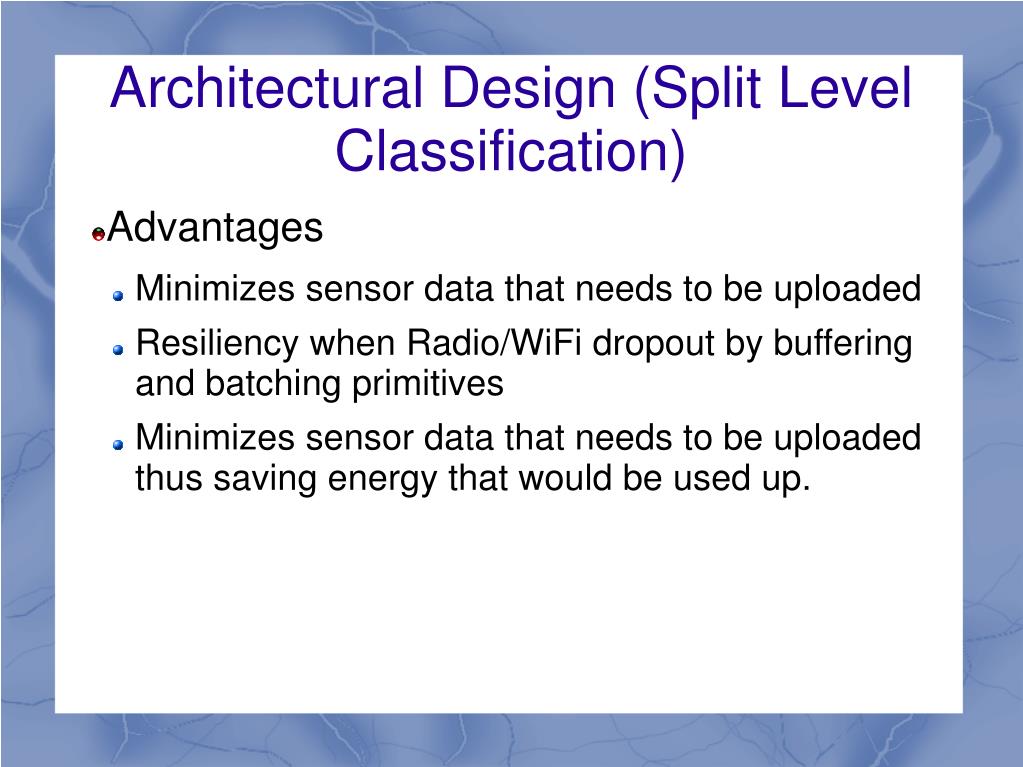 Architectural Design (Split Level Classification)

Advantages

Minimizes sensor data that needs to be uploaded

Resiliency when Radio/WiFi dropout by buffering and batching primitives

Minimizes sensor data that needs to be uploaded thus saving energy that would be used up.